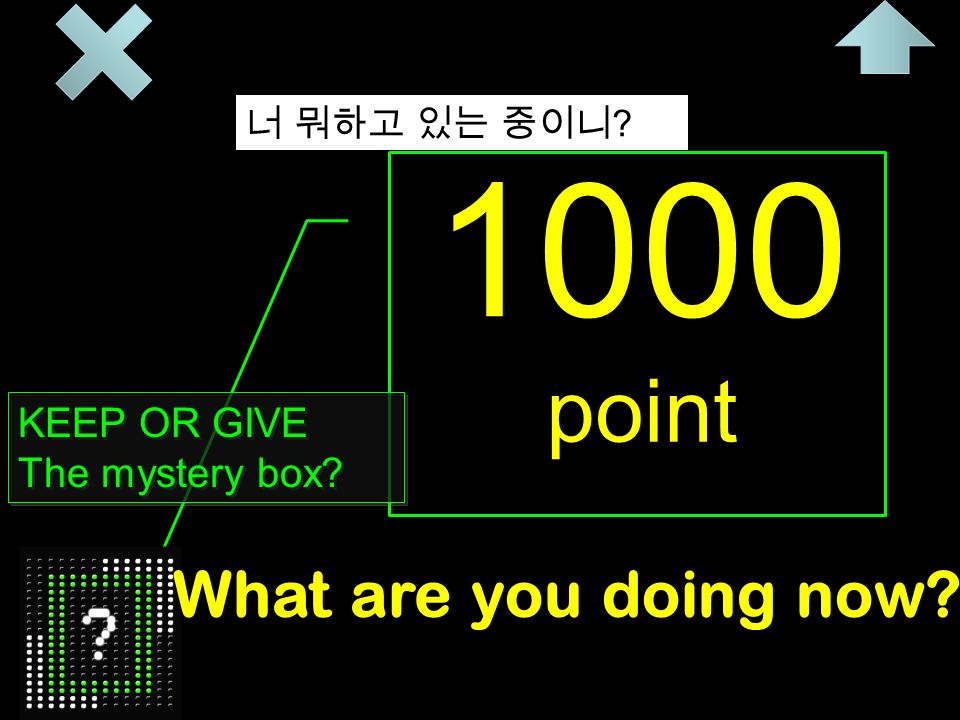 너 뭐하고 있는 중이니?

1000
point

KEEP OR GIVE
The mystery box?

?

What are you doing now?